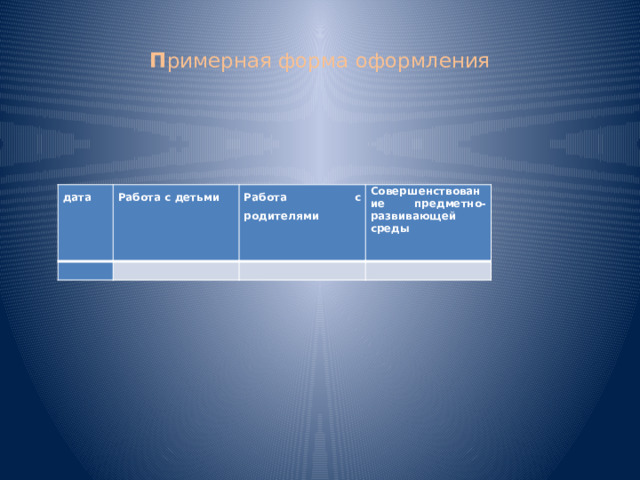 Примерная форма оформления

| дата | Работа с детьми | Работа с родителями | Совершенствование предметно-развивающей среды |
|---|---|---|---|
| | | | |